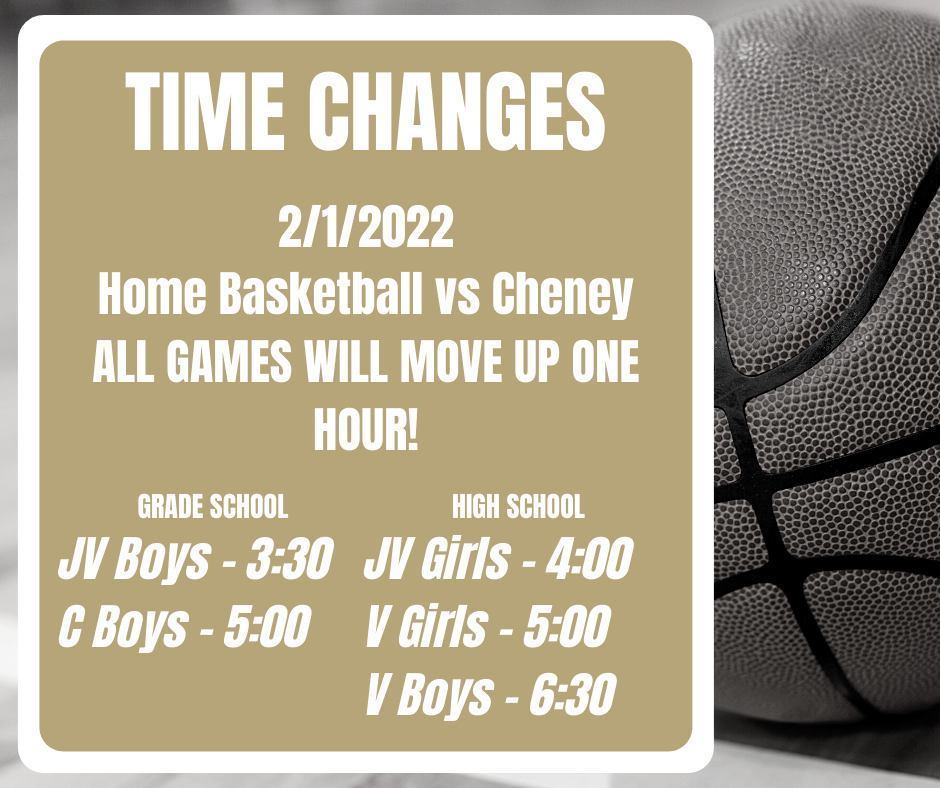 TIME CHANGES

2/1/2022
Home Basketball vs Cheney
ALL GAMES WILL MOVE UP ONE HOUR!

GRADE SCHOOL
JV Boys - 3:30
C Boys - 5:00

HIGH SCHOOL
JV Girls - 4:00
V Girls - 5:00
V Boys - 6:30